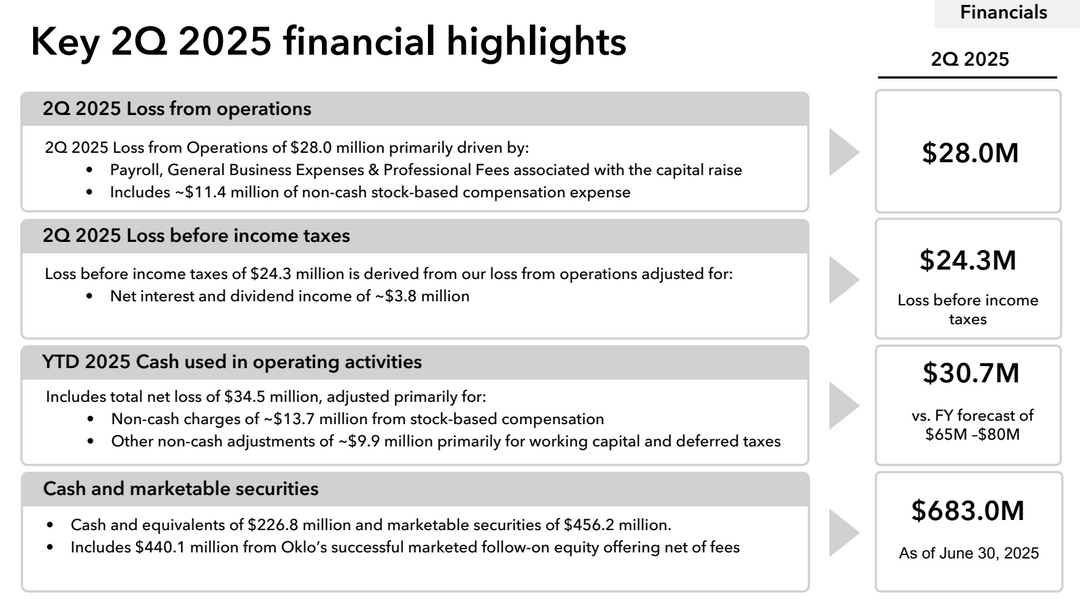 Financials

Key 2Q 2025 financial highlights

2Q 2025

2Q 2025 Loss from operations

2Q 2025 Loss from Operations of $28.0 million primarily driven by:
• Payroll, General Business Expenses & Professional Fees associated with the capital raise
• Includes ~$11.4 million of non-cash stock-based compensation expense

$28.0M

2Q 2025 Loss before income taxes

Loss before income taxes of $24.3 million is derived from our loss from operations adjusted for:
• Net interest and dividend income of ~$3.8 million

$24.3M

Loss before income taxes

YTD 2025 Cash used in operating activities

Includes total net loss of $34.5 million, adjusted primarily for:
• Non-cash charges of ~$13.7 million from stock-based compensation
• Other non-cash adjustments of ~$9.9 million primarily for working capital and deferred taxes

$30.7M

vs. FY forecast of $65M –$80M

Cash and marketable securities

• Cash and equivalents of $226.8 million and marketable securities of $456.2 million.
• Includes $440.1 million from Oklo's successful marketed follow-on equity offering net of fees

$683.0M

As of June 30, 2025